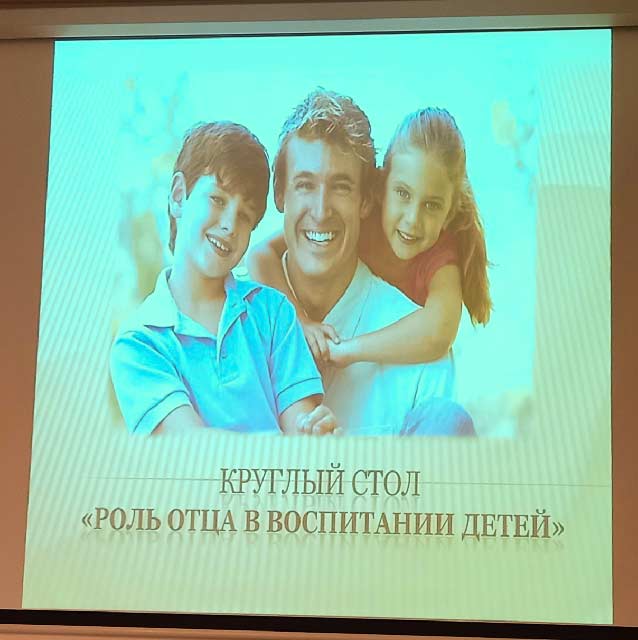 КРУГЛЫЙ СТОЛ
«РОЛЬ ОТЦА В ВОСПИТАНИИ ДЕТЕЙ»